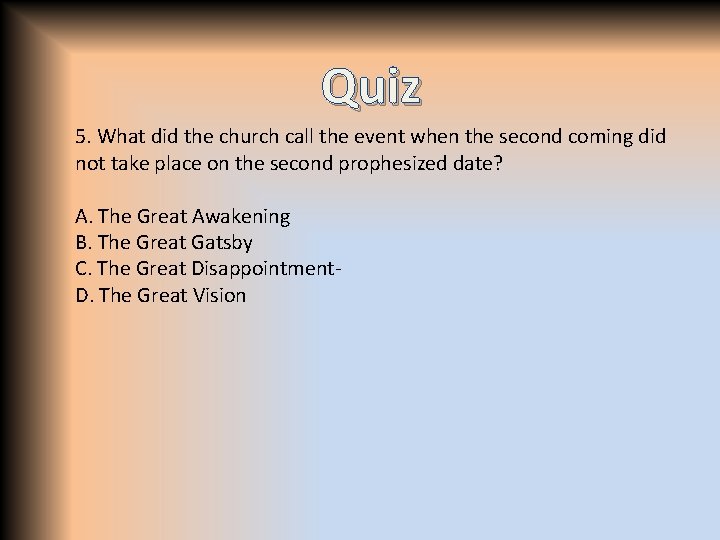 Quiz

5. What did the church call the event when the second coming did not take place on the second prophesized date?

A. The Great Awakening
B. The Great Gatsby
C. The Great Disappointment-
D. The Great Vision